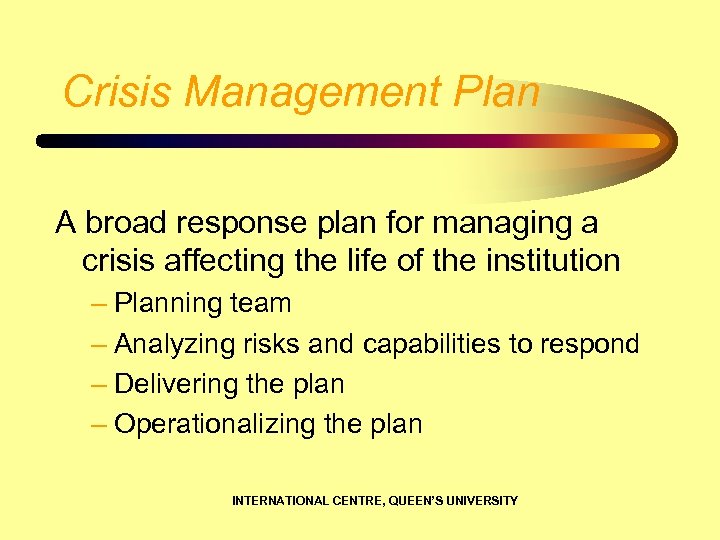 Crisis Management Plan

A broad response plan for managing a crisis affecting the life of the institution

– Planning team
– Analyzing risks and capabilities to respond
– Delivering the plan
– Operationalizing the plan

INTERNATIONAL CENTRE, QUEEN'S UNIVERSITY